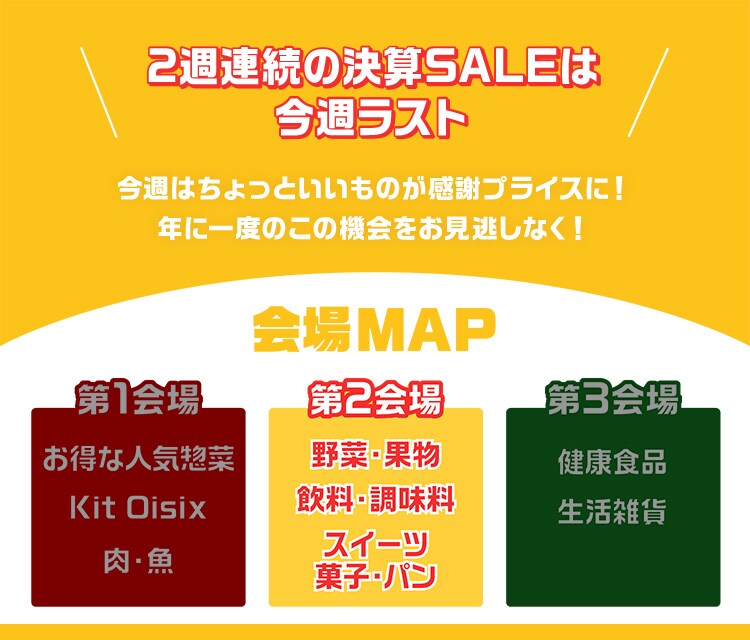 2週連続の決算SALEは
今週ラスト

今週はちょっといいものが感謝プライスに！
年に一度のこの機会をお見逃しなく！

会場MAP

第1会場
お得な人気惣菜
Kit Oisix
肉・魚

第2会場
野菜・果物
飲料・調味料
スイーツ
菓子・パン

第3会場
健康食品
生活雑貨